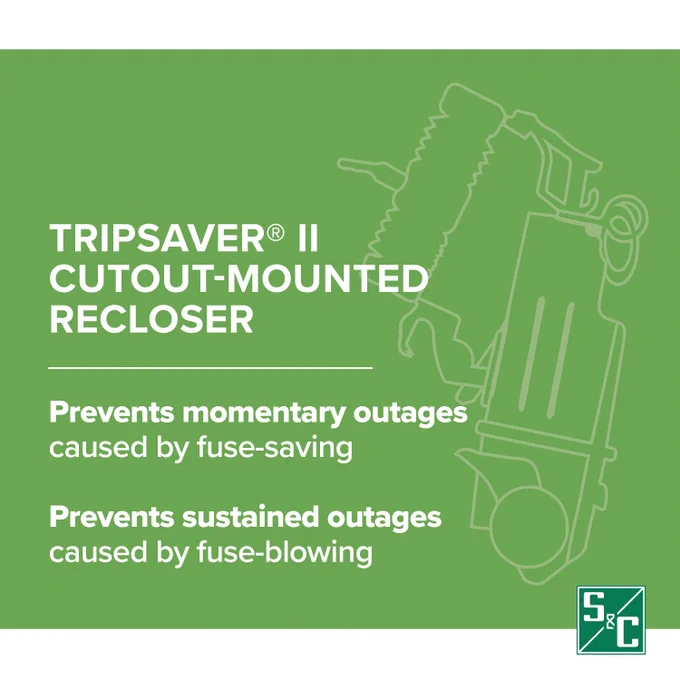 TRIPSAVER® II CUTOUT-MOUNTED RECLOSER

Prevents momentary outages caused by fuse-saving

Prevents sustained outages caused by fuse-blowing

S&C